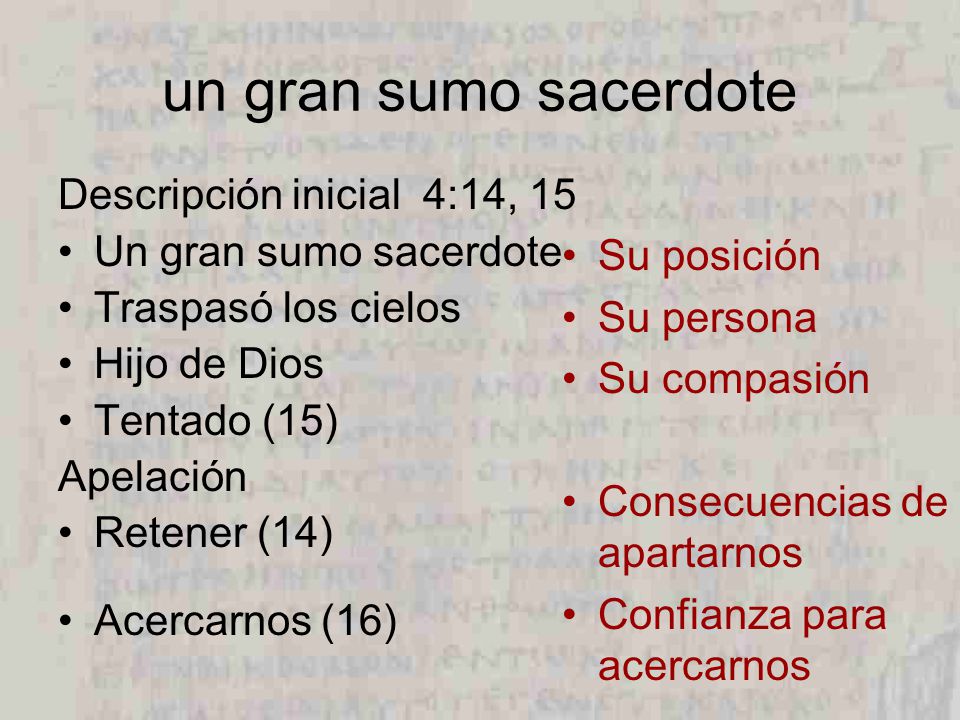 un gran sumo sacerdote

Descripción inicial 4:14, 15
• Un gran sumo sacerdote
• Traspasó los cielos
• Hijo de Dios
• Tentado (15)
Apelación
• Retener (14)

• Acercarnos (16)

• Su posición
• Su persona
• Su compasión

• Consecuencias de apartarnos
• Confianza para acercarnos